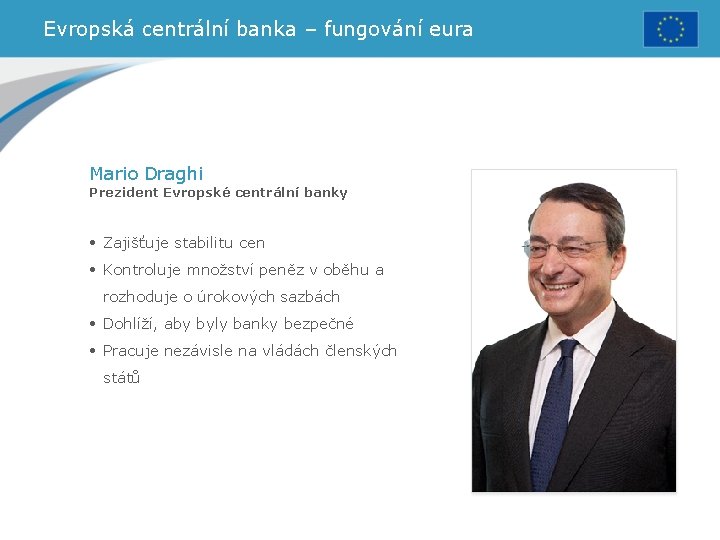 Evropská centrální banka – fungování eura

Mario Draghi
Prezident Evropské centrální banky

• Zajišťuje stabilitu cen
• Kontroluje množství peněz v oběhu a rozhoduje o úrokových sazbách
• Dohlíží, aby byly banky bezpečné
• Pracuje nezávisle na vládách členských států